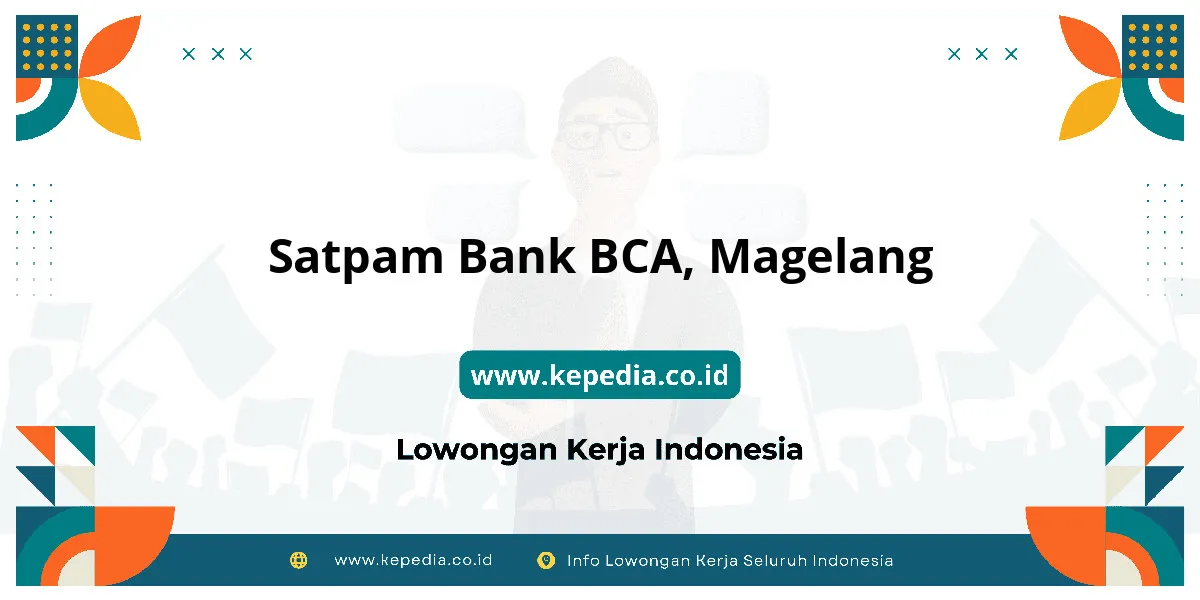 Satpam Bank BCA, Magelang

www.kepedia.co.id

Lowongan Kerja Indonesia

www.kepedia.co.id Info Lowongan Kerja Seluruh Indonesia